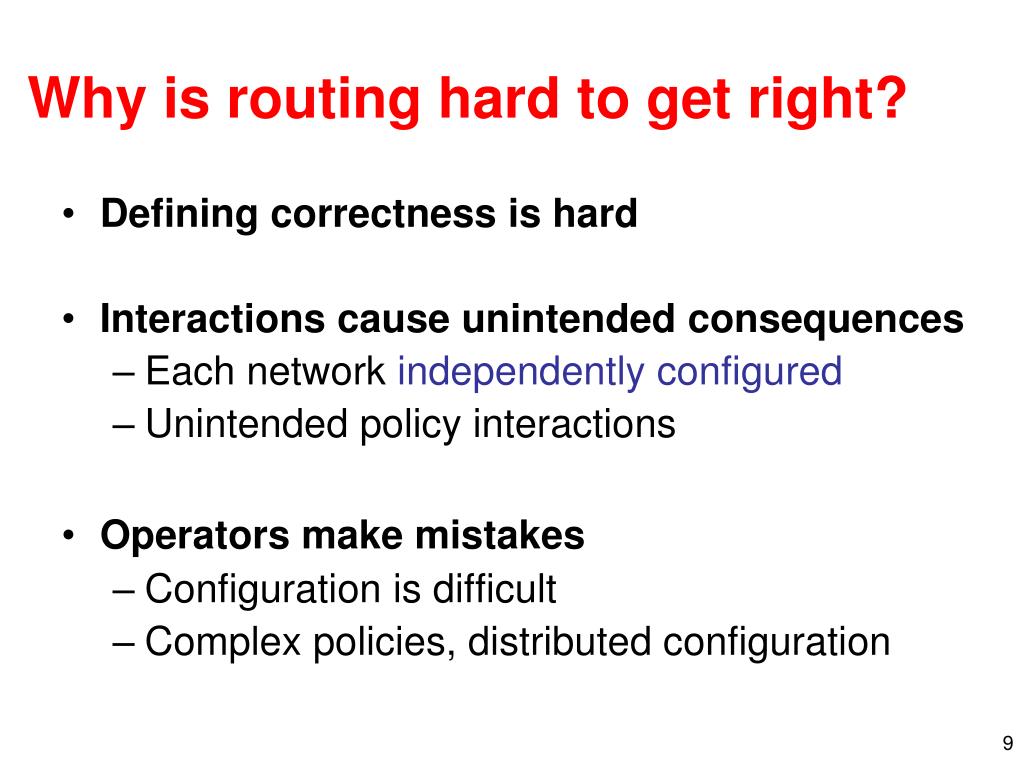 Why is routing hard to get right?

• Defining correctness is hard

• Interactions cause unintended consequences
– Each network independently configured
– Unintended policy interactions

• Operators make mistakes
– Configuration is difficult
– Complex policies, distributed configuration

9